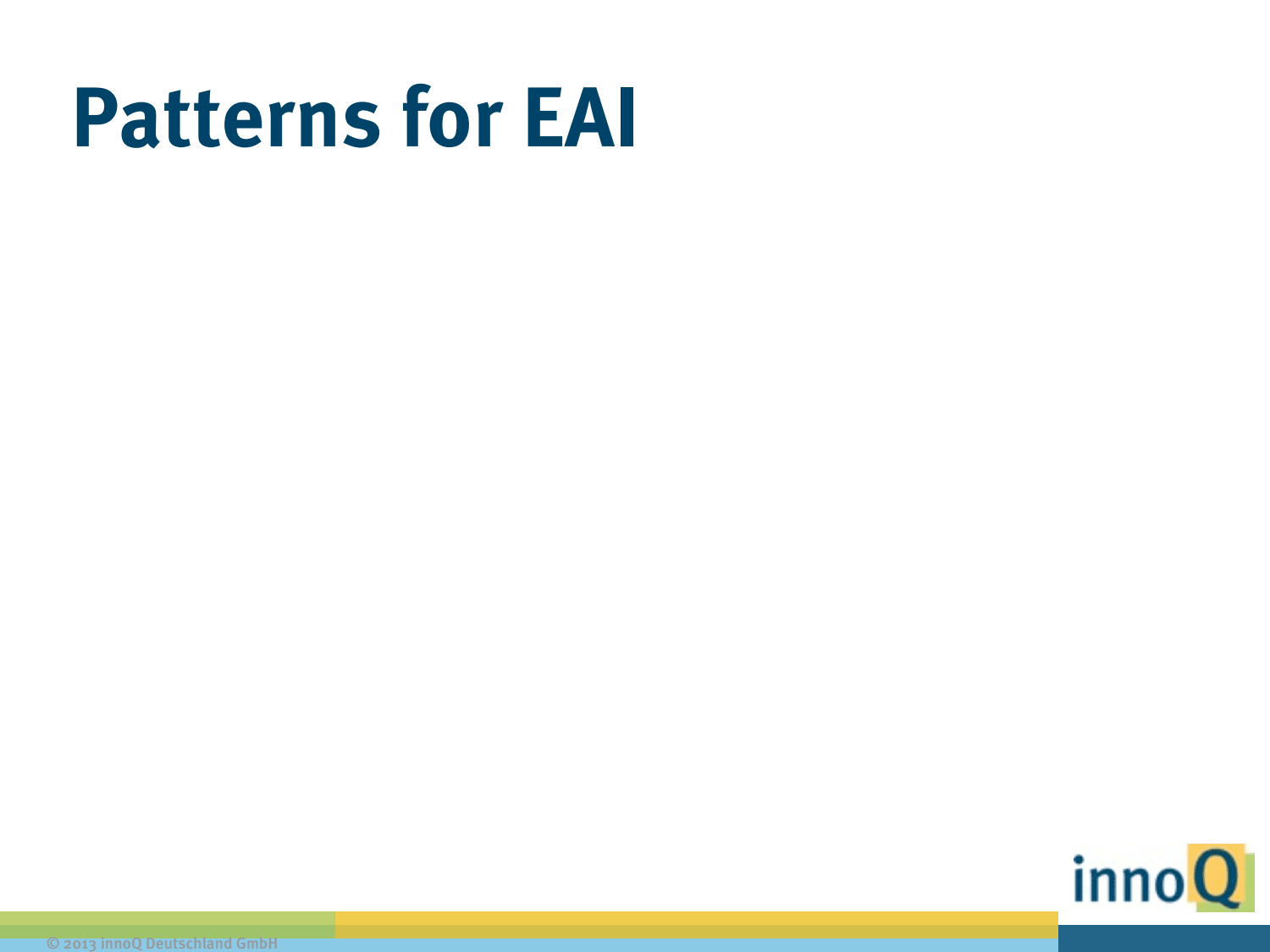 Patterns for EAI

innoQ

© 2013 innoQ Deutschland GmbH